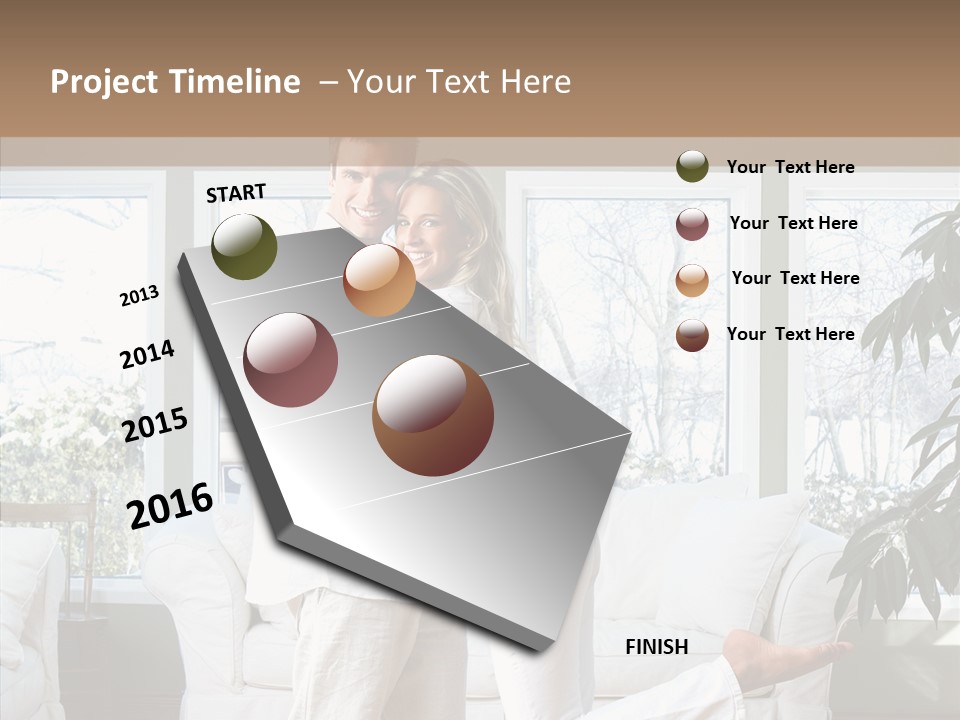 Project Timeline – Your Text Here

START

2013

2014

2015

2016

FINISH

Your Text Here

Your Text Here

Your Text Here

Your Text Here